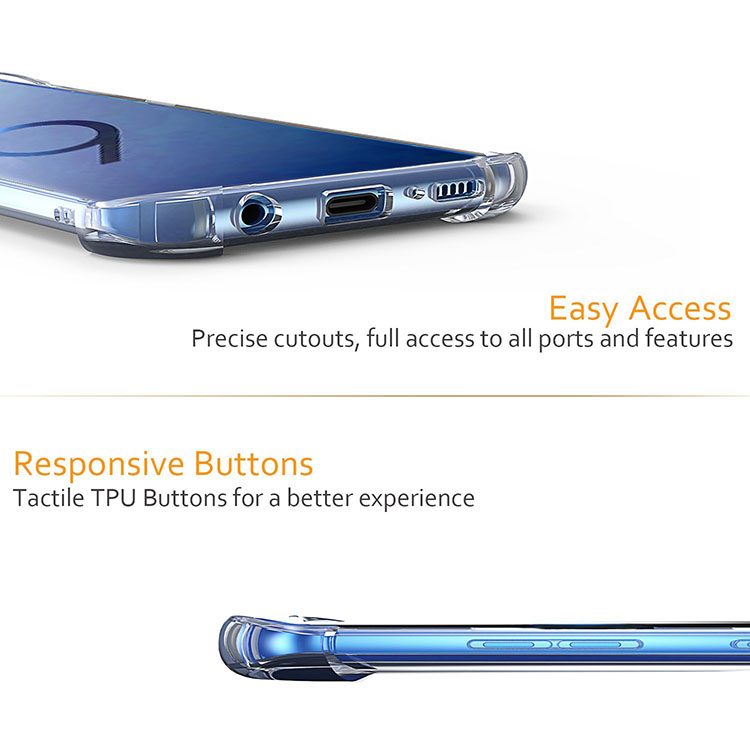 Easy Access
Precise cutouts, full access to all ports and features

Responsive Buttons
Tactile TPU Buttons for a better experience